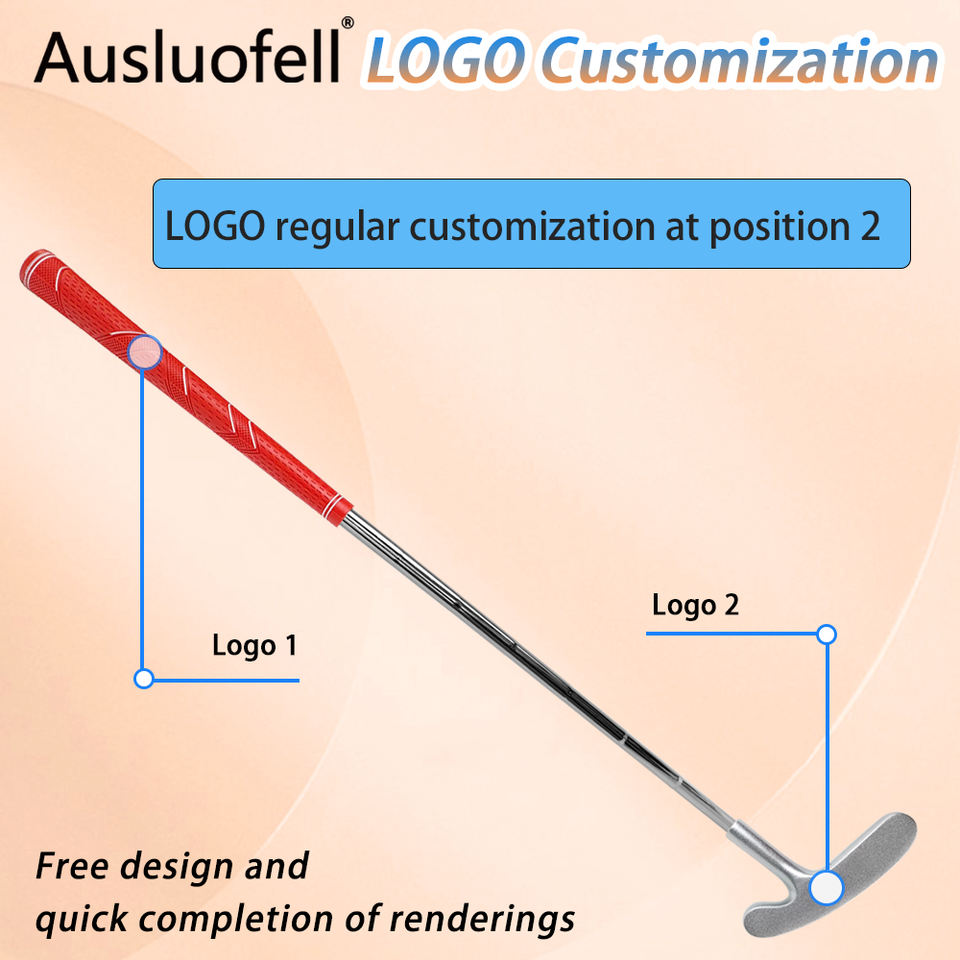 Ausluofell® LOGO Customization

LOGO regular customization at position 2

Logo 1

Logo 2

Free design and
quick completion of renderings